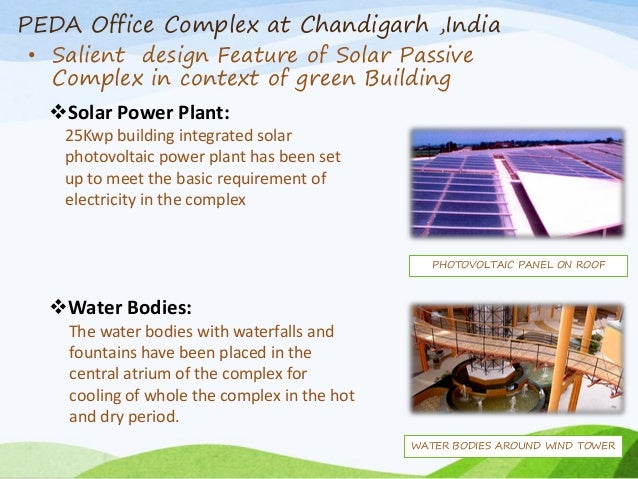 PEDA Office Complex at Chandigarh ,India

• Salient design Feature of Solar Passive Complex in context of green Building

❖Solar Power Plant:
25Kwp building integrated solar photovoltaic power plant has been set up to meet the basic requirement of electricity in the complex

PHOTOVOLTAIC PANEL ON ROOF

❖Water Bodies:
The water bodies with waterfalls and fountains have been placed in the central atrium of the complex for cooling of whole the complex in the hot and dry period.

WATER BODIES AROUND WIND TOWER